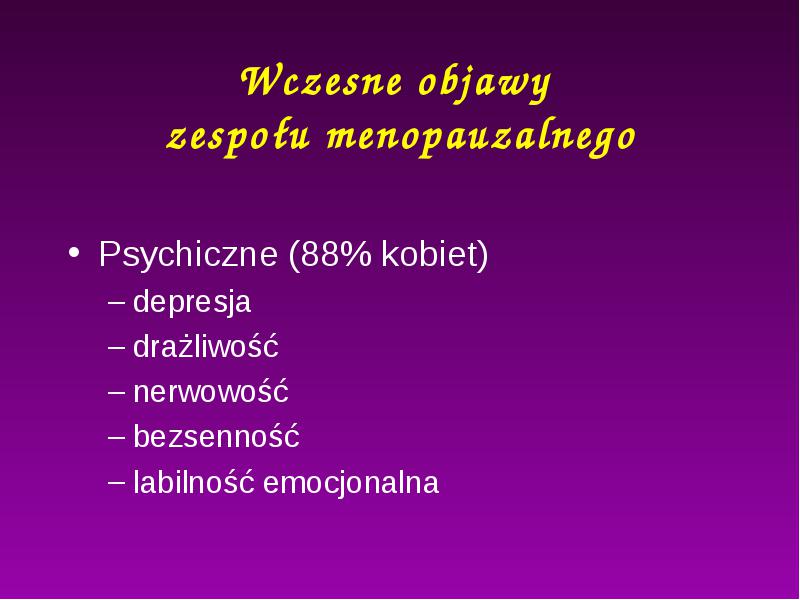 Wczesne objawy
zespołu menopauzalnego

• Psychiczne (88% kobiet)
– depresja
– drażliwość
– nerwowość
– bezsenność
– labilność emocjonalna